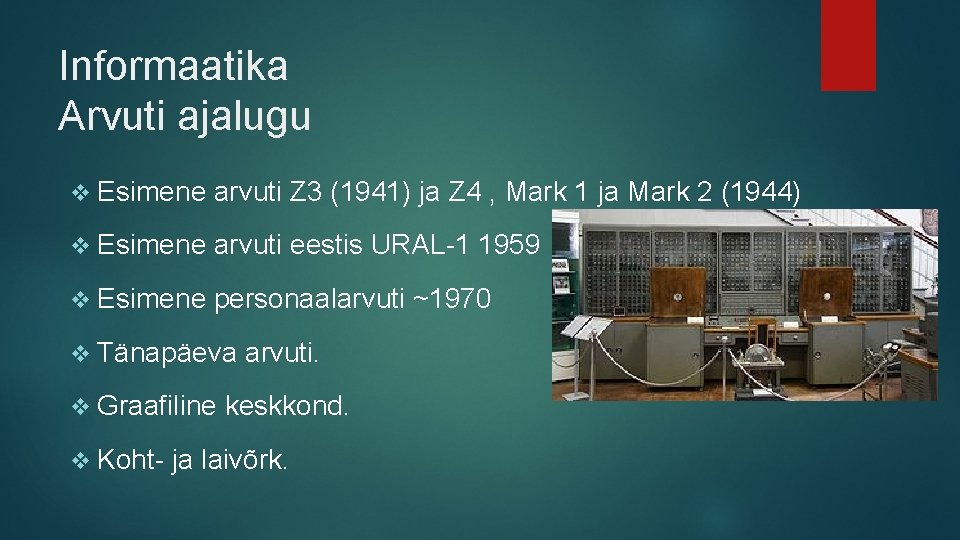 Informaatika
Arvuti ajalugu

❖ Esimene arvuti Z3 (1941) ja Z4 , Mark 1 ja Mark 2 (1944)

❖ Esimene arvuti eestis URAL-1 1959

❖ Esimene personaalarvuti ~1970

❖ Tänapäeva arvuti.

❖ Graafiline keskkond.

❖ Koht- ja laivõrk.